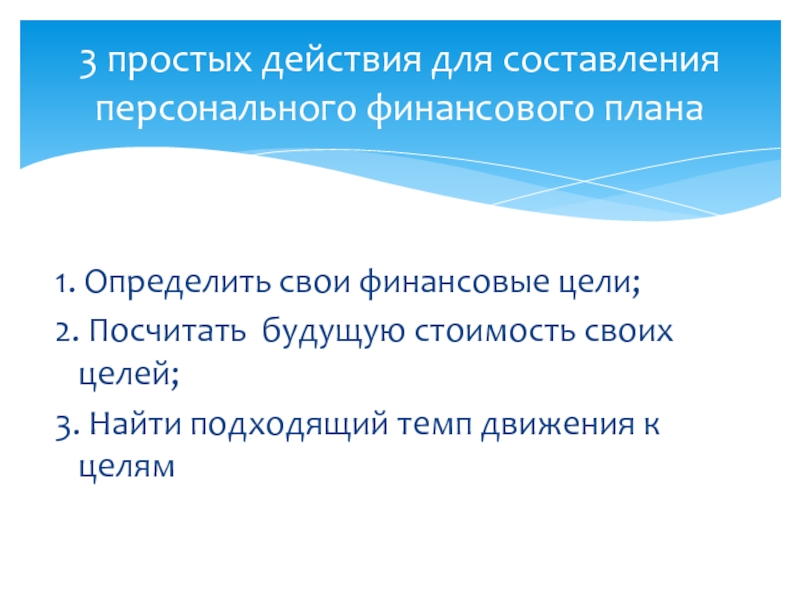 3 простых действия для составления персонального финансового плана

1. Определить свои финансовые цели;

2. Посчитать  будущую стоимость своих целей;

3. Найти подходящий темп движения к целям